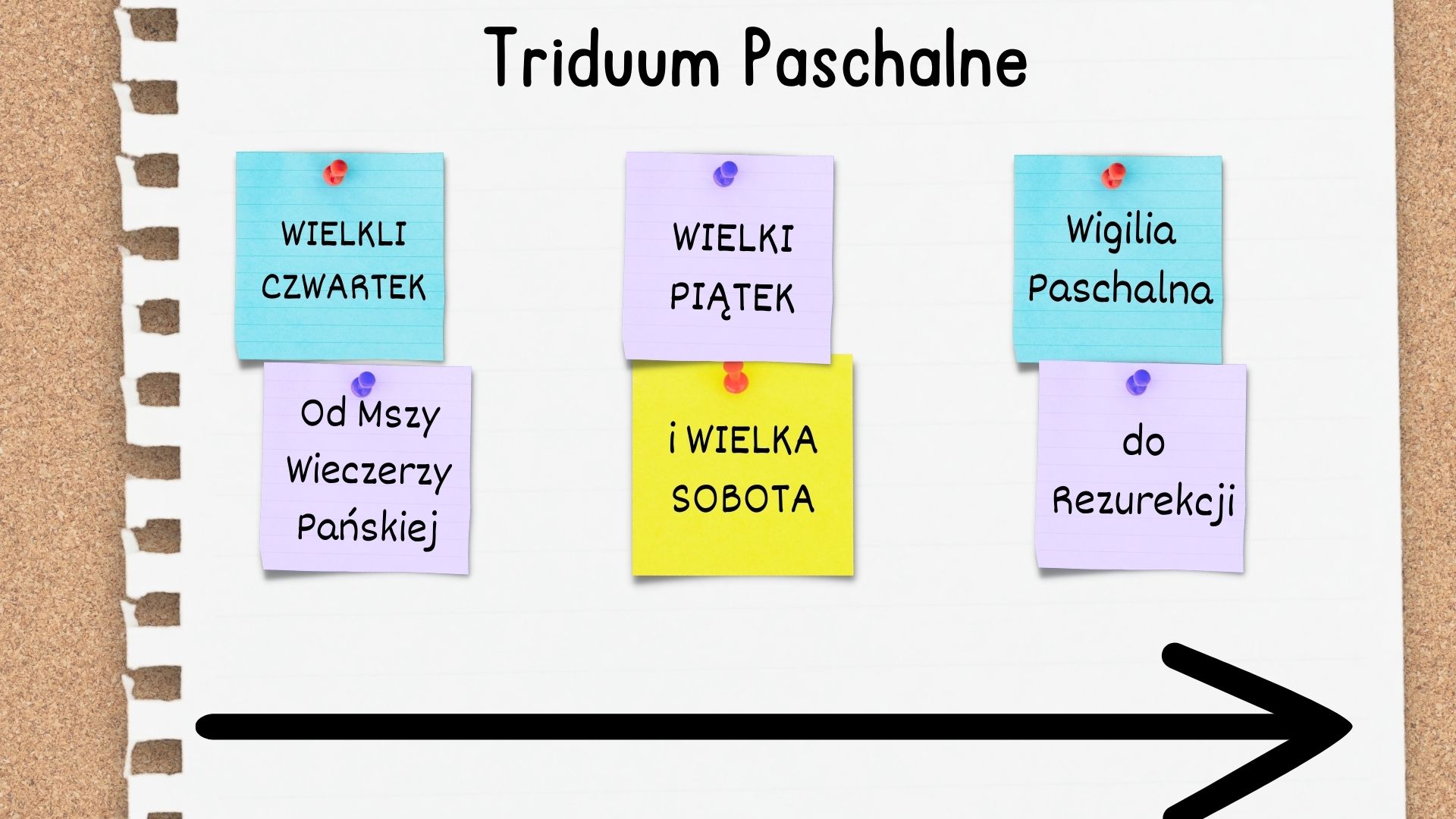 Triduum Paschalne

WIELKLI CZWARTEK

Od Mszy Wieczerzy Pańskiej

WIELKI PIĄTEK

i WIELKA SOBOTA

Wigilia Paschalna

do Rezurekcji